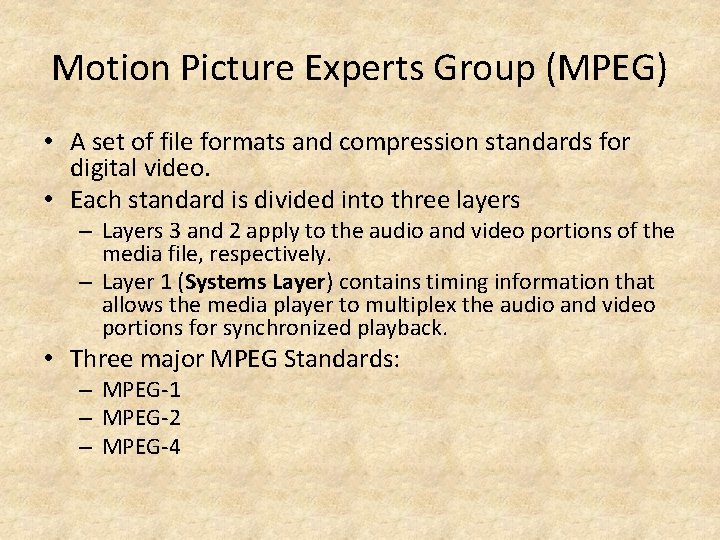 Motion Picture Experts Group (MPEG)

• A set of file formats and compression standards for digital video.
• Each standard is divided into three layers
  – Layers 3 and 2 apply to the audio and video portions of the media file, respectively.
  – Layer 1 (Systems Layer) contains timing information that allows the media player to multiplex the audio and video portions for synchronized playback.
• Three major MPEG Standards:
  – MPEG-1
  – MPEG-2
  – MPEG-4